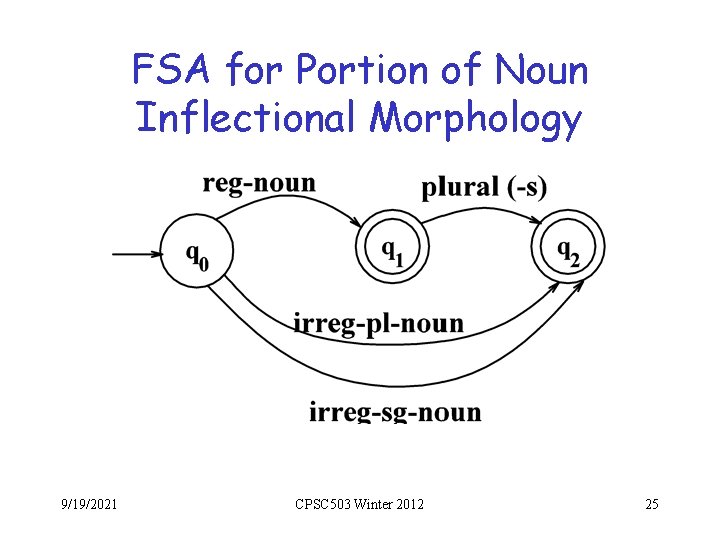 FSA for Portion of Noun Inflectional Morphology

reg-noun
plural (-s)
$q_0$
$q_1$
$q_2$
irreg-pl-noun
irreg-sg-noun

9/19/2021
CPSC503 Winter 2012
25